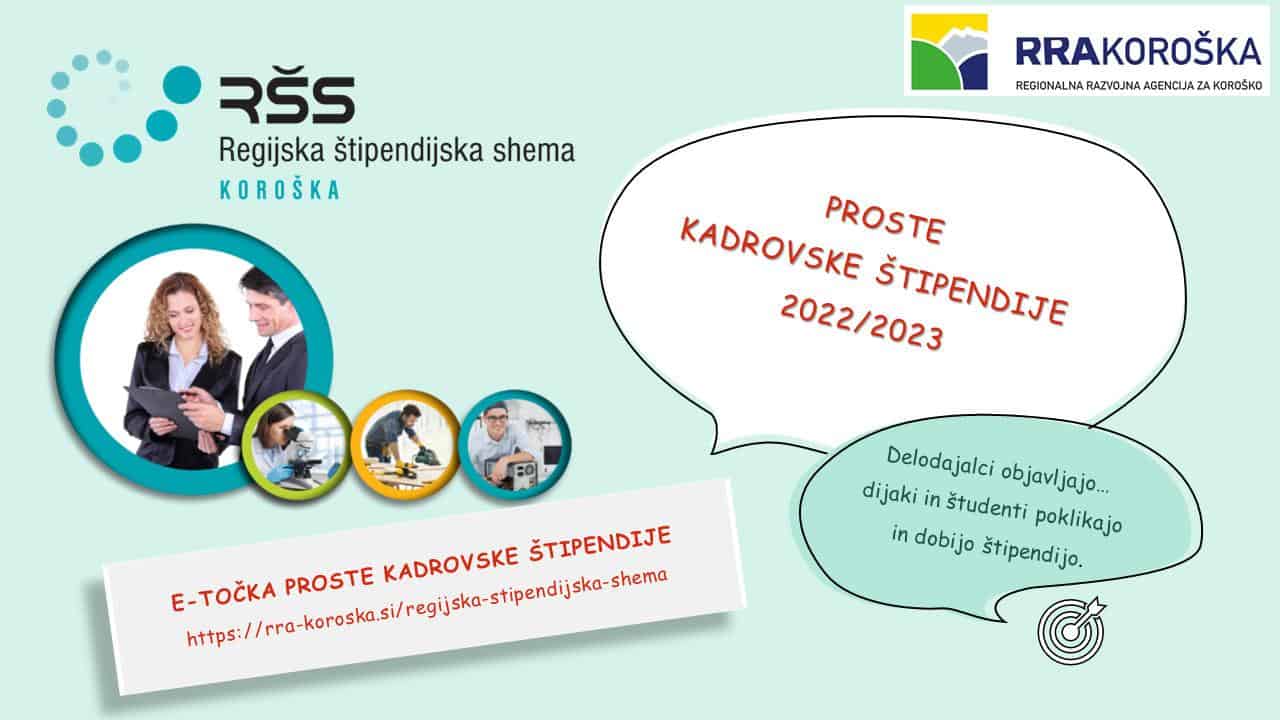 RŠS
Regijska štipendijska shema
KOROŠKA

RRAKOROŠKA
REGIONALNA RAZVOJNA AGENCIJA ZA KOROŠKO

PROSTE
KADROVSKE ŠTIPENDIJE
2022/2023

Delodajalci objavljajo… dijaki in študenti poklikajo in dobijo štipendijo.

E-TOČKA PROSTE KADROVSKE ŠTIPENDIJE
https://rra-koroska.si/regijska-stipendijska-shema